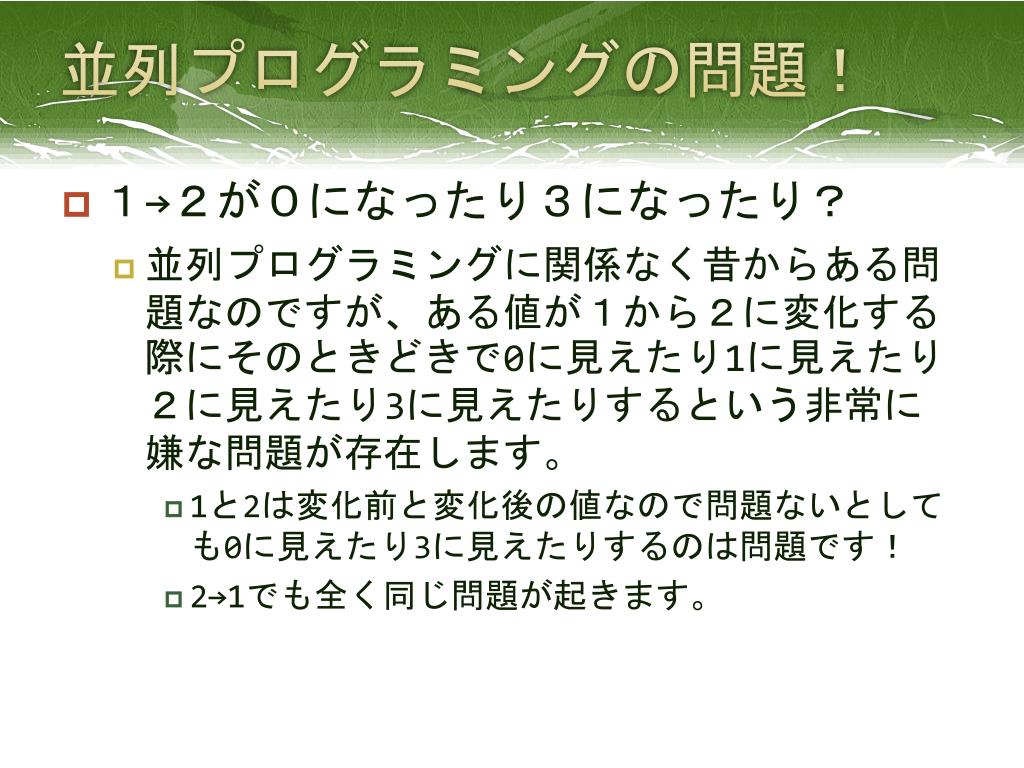 並列プログラミングの問題！

１→２が０になったり３になったり？

並列プログラミングに関係なく昔からある問題なのですが、ある値が１から２に変化する際にそのときどきで0に見えたり1に見えたり２に見えたり3に見えたりするという非常に嫌な問題が存在します。

1と2は変化前と変化後の値なので問題ないとしても0に見えたり3に見えたりするのは問題です！

2→1でも全く同じ問題が起きます。